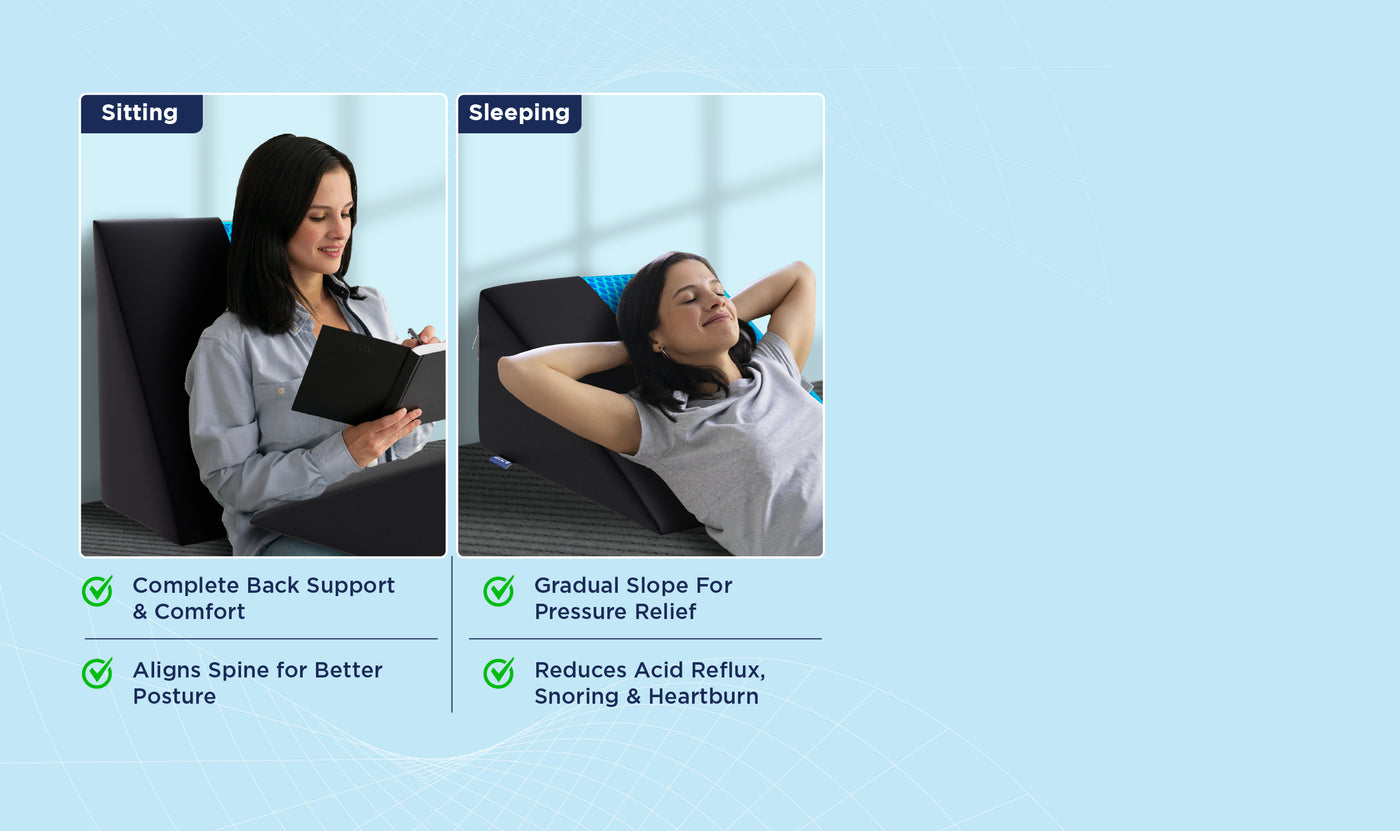 Sitting

Complete Back Support & Comfort

Aligns Spine for Better Posture

Sleeping

Gradual Slope For Pressure Relief

Reduces Acid Reflux, Snoring & Heartburn